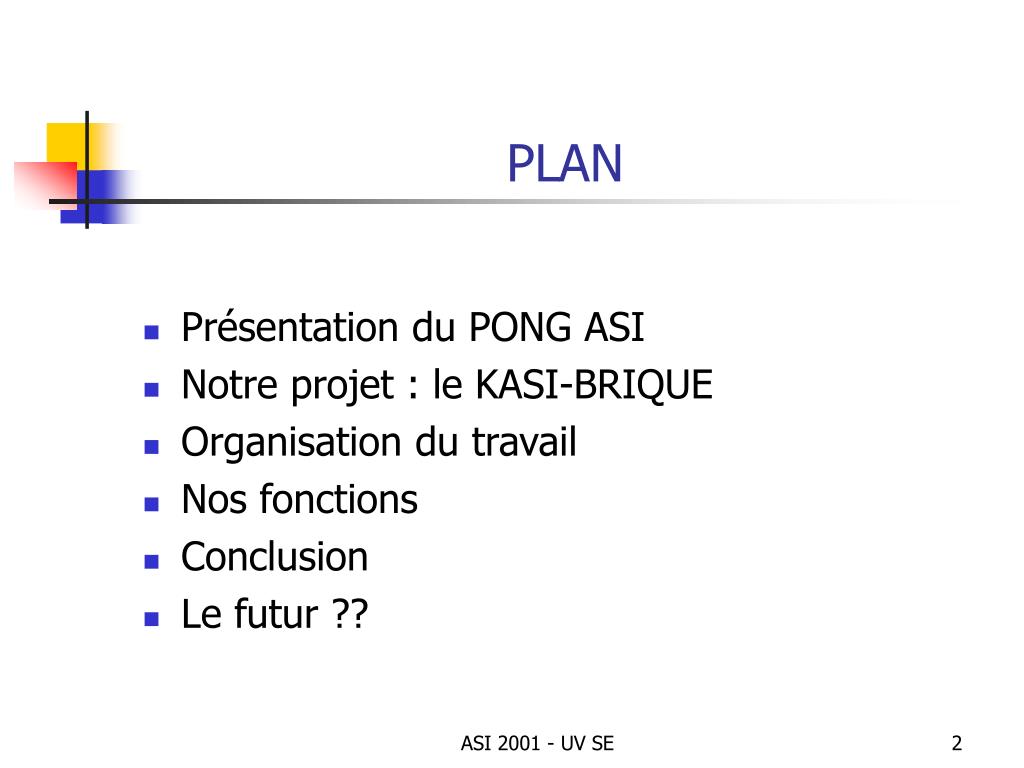 PLAN

- Présentation du PONG ASI
- Notre projet : le KASI-BRIQUE
- Organisation du travail
- Nos fonctions
- Conclusion
- Le futur ??

ASI 2001 - UV SE

2